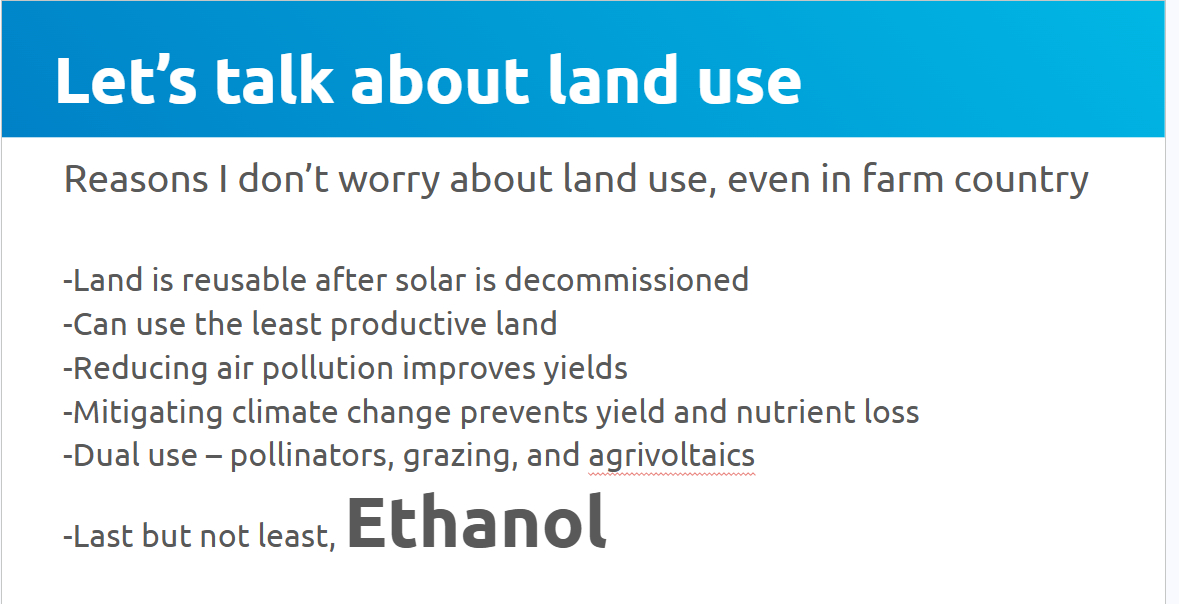 Let’s talk about land use

Reasons I don’t worry about land use, even in farm country

-Land is reusable after solar is decommissioned
-Can use the least productive land
-Reducing air pollution improves yields
-Mitigating climate change prevents yield and nutrient loss
-Dual use – pollinators, grazing, and agrivoltaics
-Last but not least, Ethanol